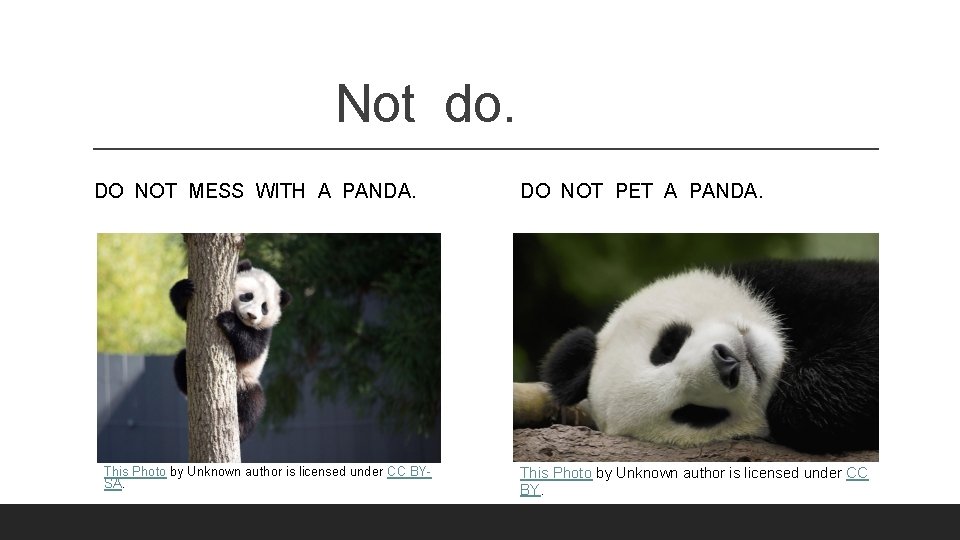 Not do.

DO NOT MESS WITH A PANDA.

This Photo by Unknown author is licensed under CC BY-SA.

DO NOT PET A PANDA.

This Photo by Unknown author is licensed under CC BY.